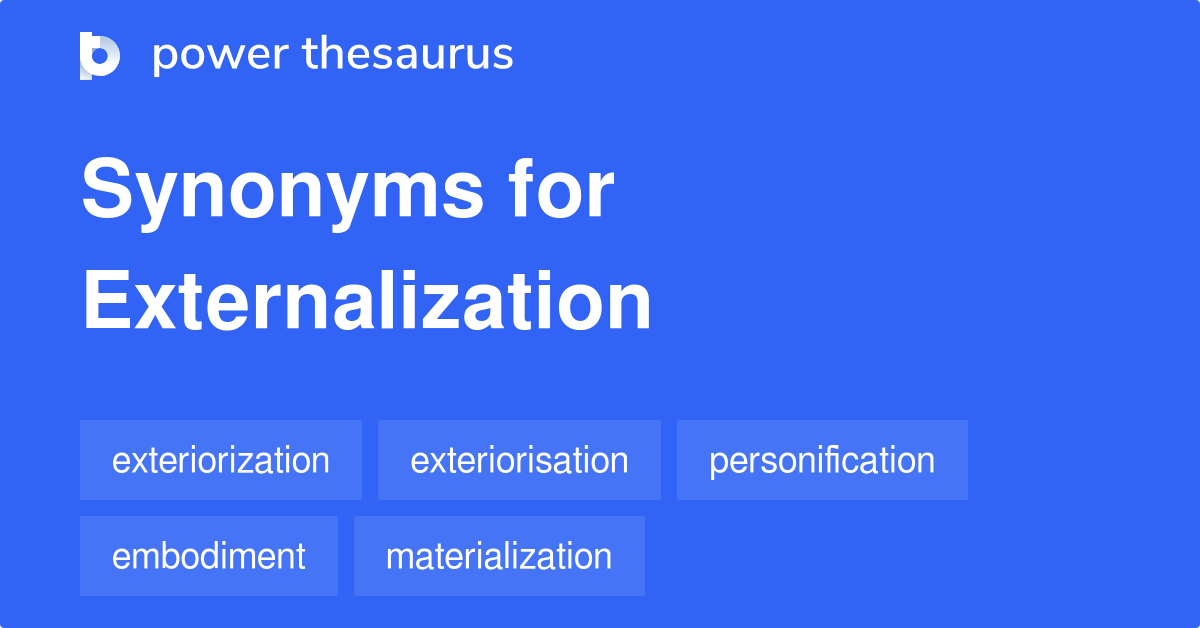 power thesaurus

Synonyms for Externalization

exteriorization
exteriorisation
personification
embodiment
materialization